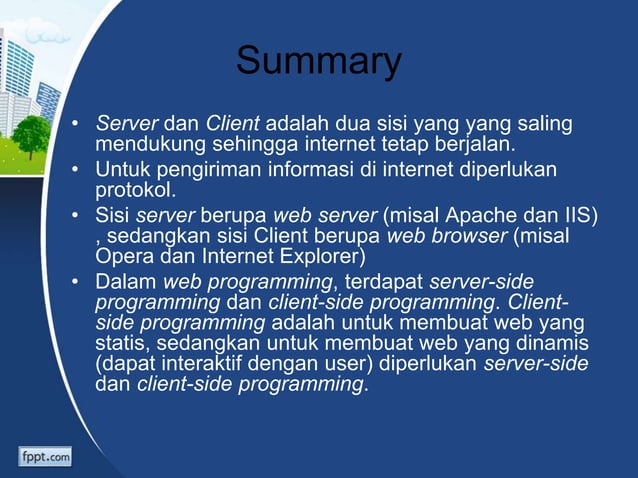 Summary

• Server dan Client adalah dua sisi yang yang saling mendukung sehingga internet tetap berjalan.
• Untuk pengiriman informasi di internet diperlukan protokol.
• Sisi server berupa web server (misal Apache dan IIS) , sedangkan sisi Client berupa web browser (misal Opera dan Internet Explorer)
• Dalam web programming, terdapat server-side programming dan client-side programming. Client-side programming adalah untuk membuat web yang statis, sedangkan untuk membuat web yang dinamis (dapat interaktif dengan user) diperlukan server-side dan client-side programming.

fppt.com